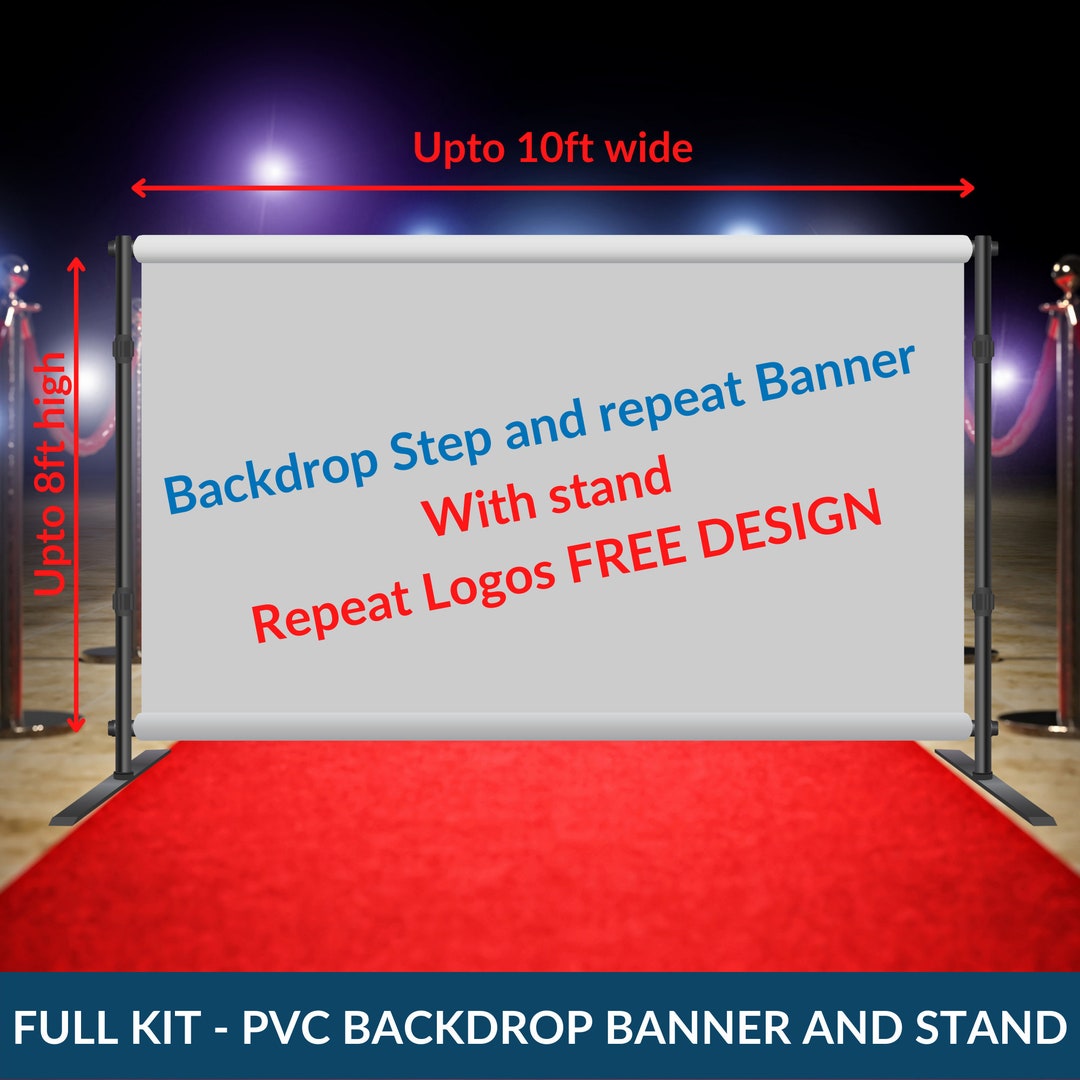 Upto 10ft wide

Upto 8ft high

Backdrop Step and repeat Banner
With stand
Repeat Logos FREE DESIGN

FULL KIT - PVC BACKDROP BANNER AND STAND